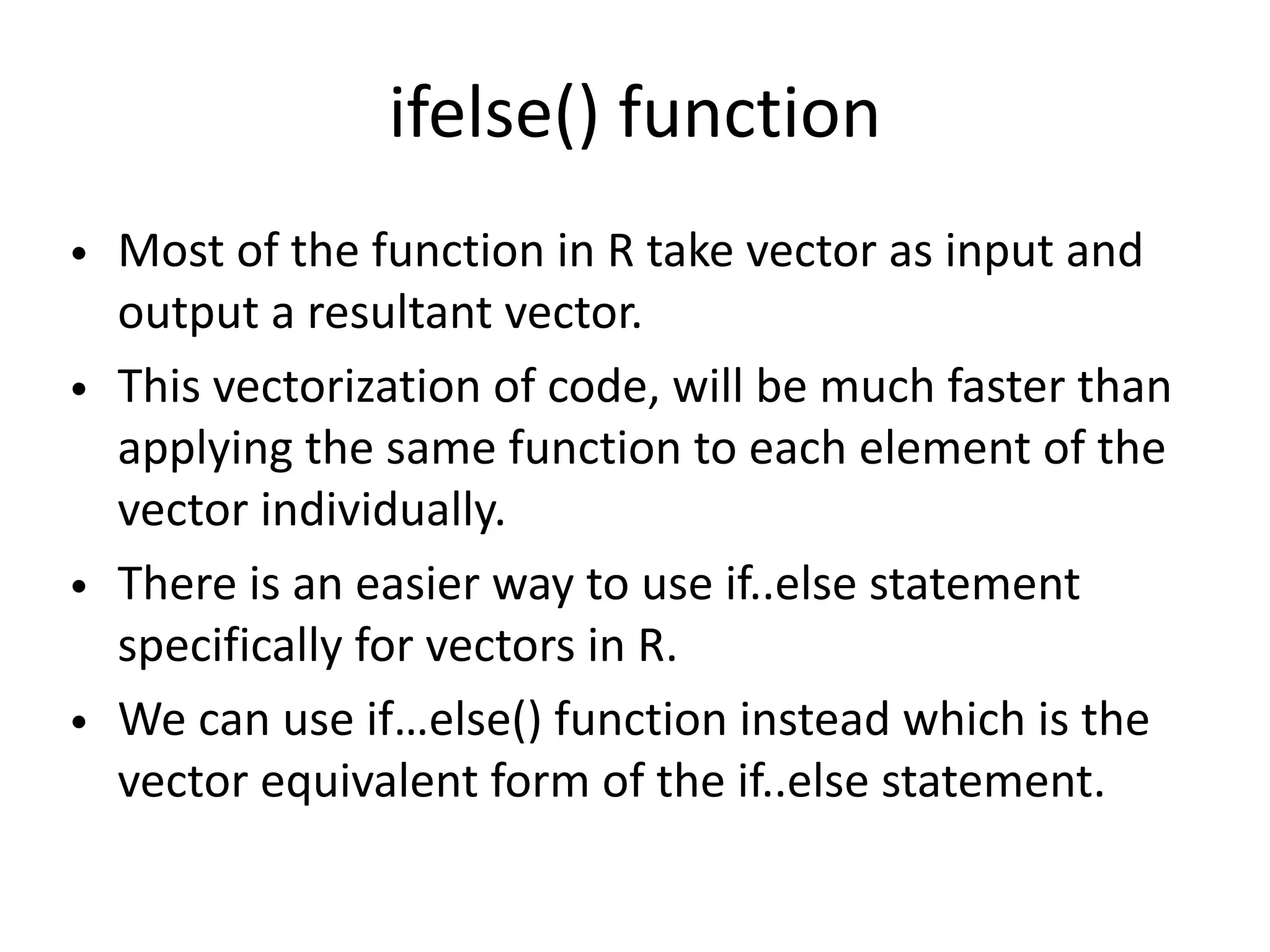 ifelse() function

• Most of the function in R take vector as input and output a resultant vector.
• This vectorization of code, will be much faster than applying the same function to each element of the vector individually.
• There is an easier way to use if..else statement specifically for vectors in R.
• We can use if…else() function instead which is the vector equivalent form of the if..else statement.